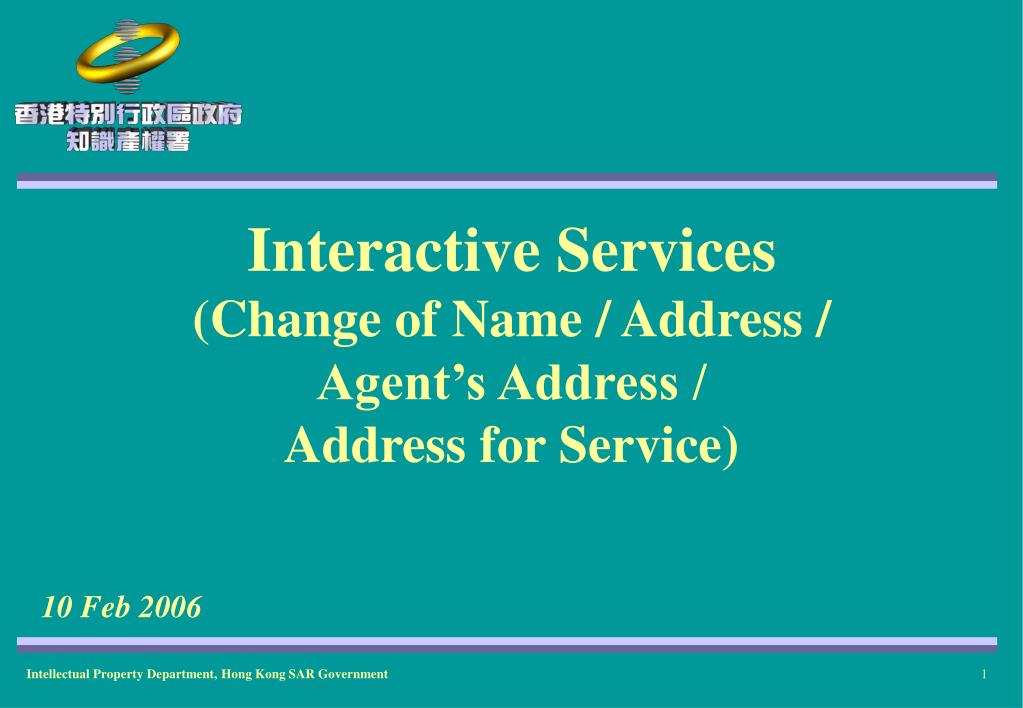 香港特別行政區政府
知識產權署

Interactive Services
(Change of Name / Address /
Agent's Address /
Address for Service)

10 Feb 2006

Intellectual Property Department, Hong Kong SAR Government

1